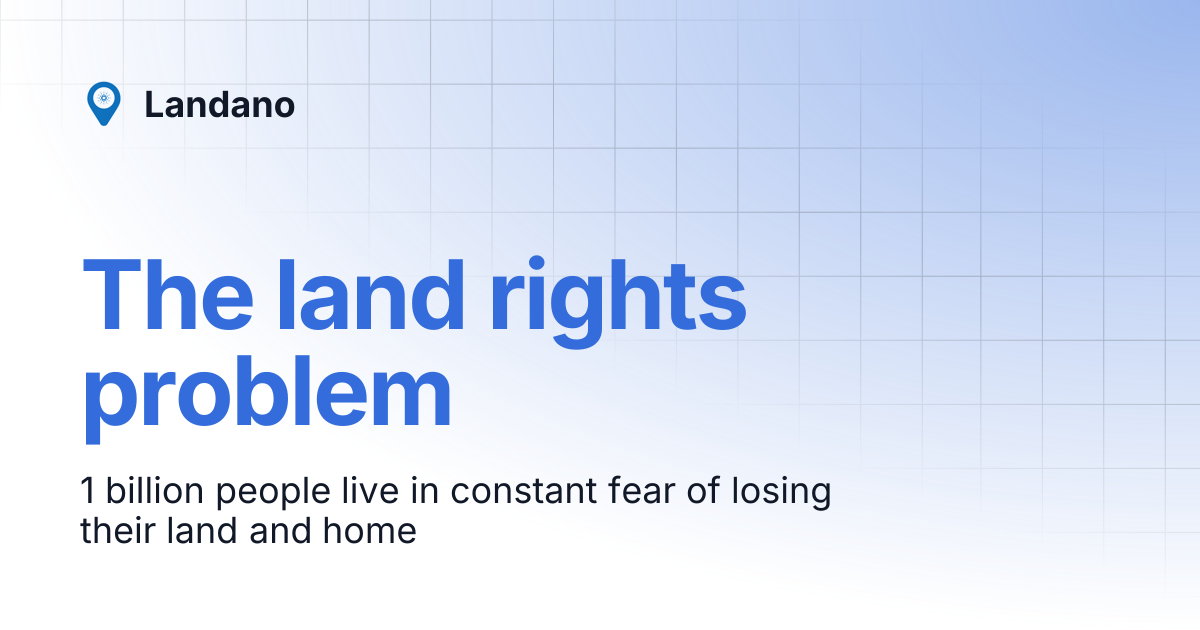 Landano

The land rights problem

1 billion people live in constant fear of losing their land and home